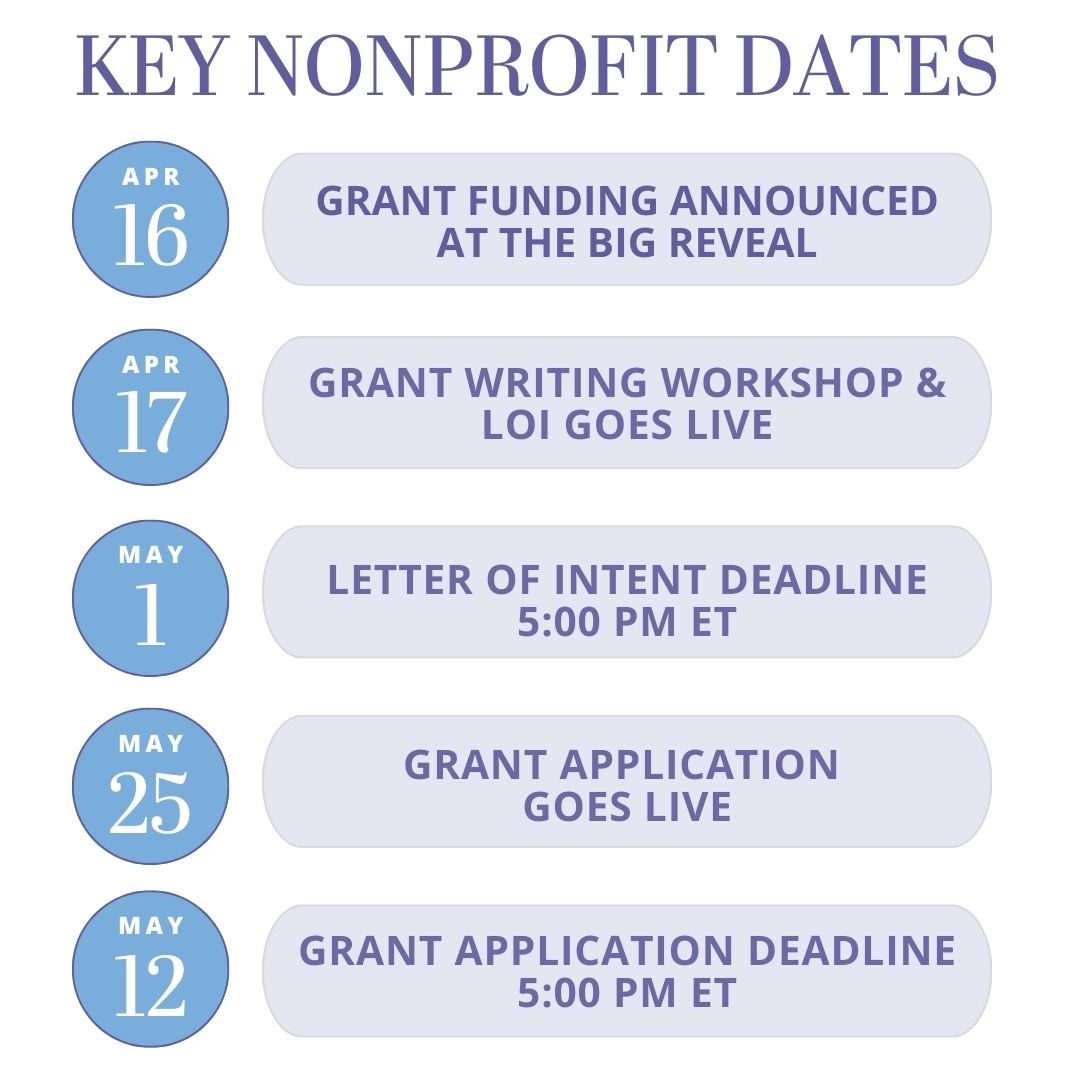 KEY NONPROFIT DATES

APR
16

GRANT FUNDING ANNOUNCED AT THE BIG REVEAL

APR
17

GRANT WRITING WORKSHOP & LOI GOES LIVE

MAY
1

LETTER OF INTENT DEADLINE 5:00 PM ET

MAY
25

GRANT APPLICATION GOES LIVE

MAY
12

GRANT APPLICATION DEADLINE 5:00 PM ET